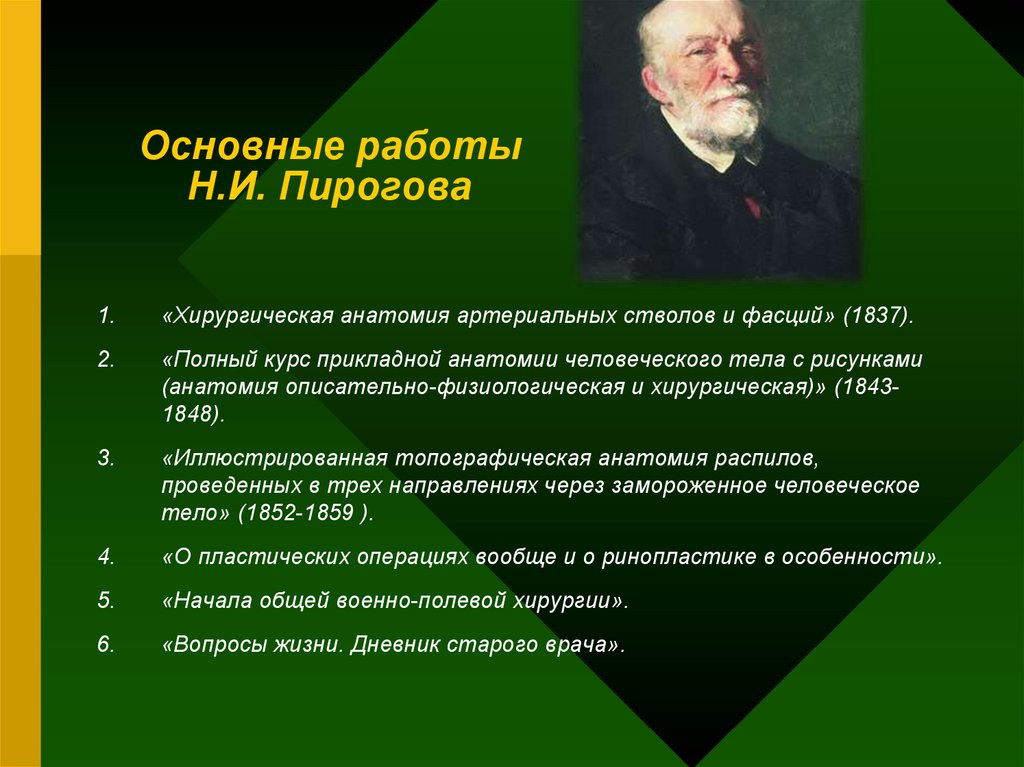 Основные работы Н.И. Пирогова

1. «Хирургическая анатомия артериальных стволов и фасций» (1837).

2. «Полный курс прикладной анатомии человеческого тела с рисунками (анатомия описательно-физиологическая и хирургическая)» (1843-1848).

3. «Иллюстрированная топографическая анатомия распилов, проведенных в трех направлениях через замороженное человеческое тело» (1852-1859 ).

4. «О пластических операциях вообще и о ринопластике в особенности».

5. «Начала общей военно-полевой хирургии».

6. «Вопросы жизни. Дневник старого врача».